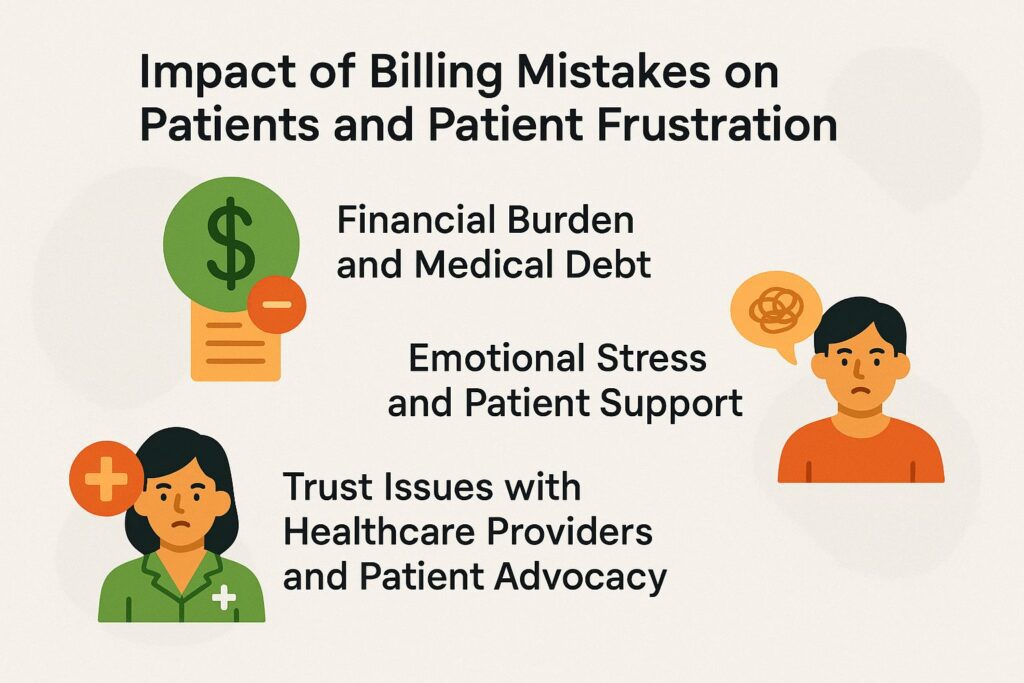 Impact of Billing Mistakes on Patients and Patient Frustration

$

Financial Burden and Medical Debt

Emotional Stress and Patient Support

Trust Issues with Healthcare Providers and Patient Advocacy